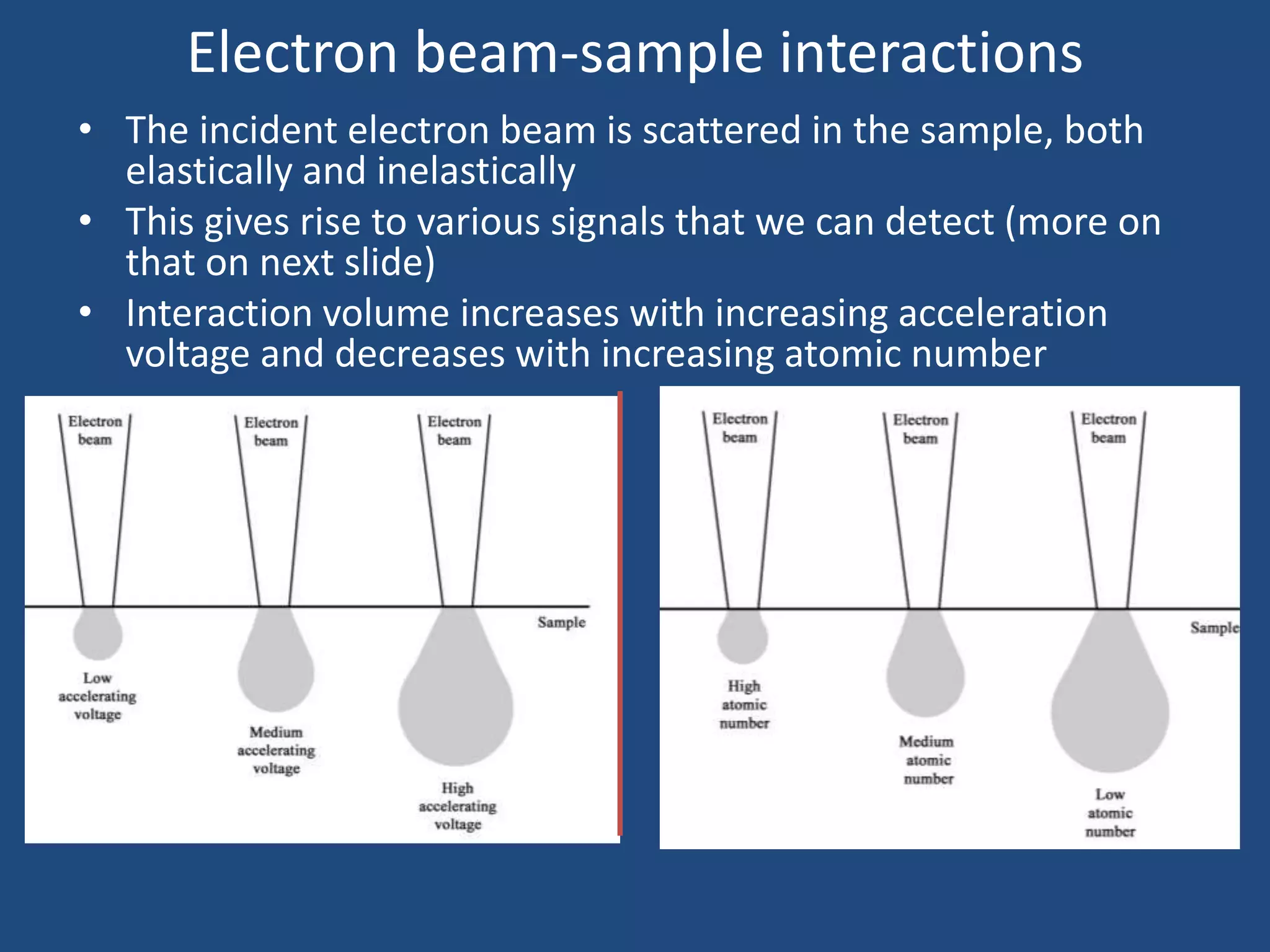 Electron beam-sample interactions

• The incident electron beam is scattered in the sample, both elastically and inelastically
• This gives rise to various signals that we can detect (more on that on next slide)
• Interaction volume increases with increasing acceleration voltage and decreases with increasing atomic number

Electron beam
Electron beam
Electron beam
Sample
Low accelerating voltage
Medium accelerating voltage
High accelerating voltage

Electron beam
Electron beam
Electron beam
Sample
High atomic number
Medium atomic number
Low atomic number